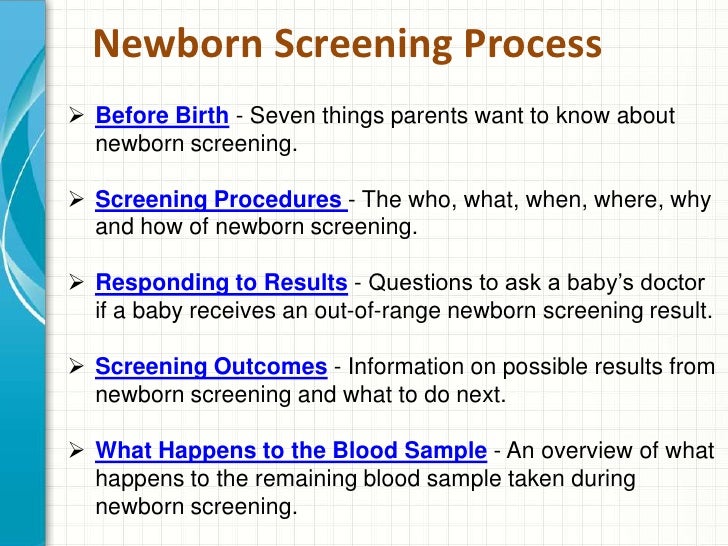 Newborn Screening Process

➢ Before Birth - Seven things parents want to know about newborn screening.

➢ Screening Procedures - The who, what, when, where, why and how of newborn screening.

➢ Responding to Results - Questions to ask a baby's doctor if a baby receives an out-of-range newborn screening result.

➢ Screening Outcomes - Information on possible results from newborn screening and what to do next.

➢ What Happens to the Blood Sample - An overview of what happens to the remaining blood sample taken during newborn screening.